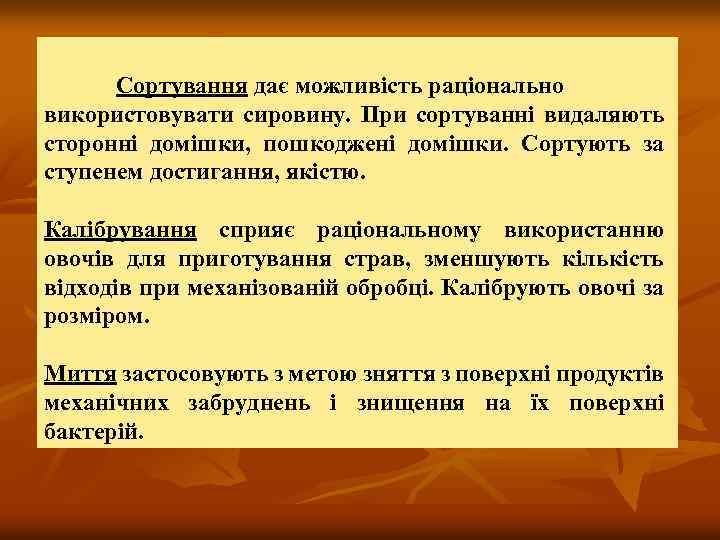 Сортування дає можливість раціонально використовувати сировину. При сортуванні видаляють сторонні домішки, пошкоджені домішки. Сортують за ступенем достигання, якістю.

Калібрування сприяє раціональному використанню овочів для приготування страв, зменшують кількість відходів при механізованій обробці. Калібрують овочі за розміром.

Миття застосовують з метою зняття з поверхні продуктів механічних забруднень і знищення на їх поверхні бактерій.